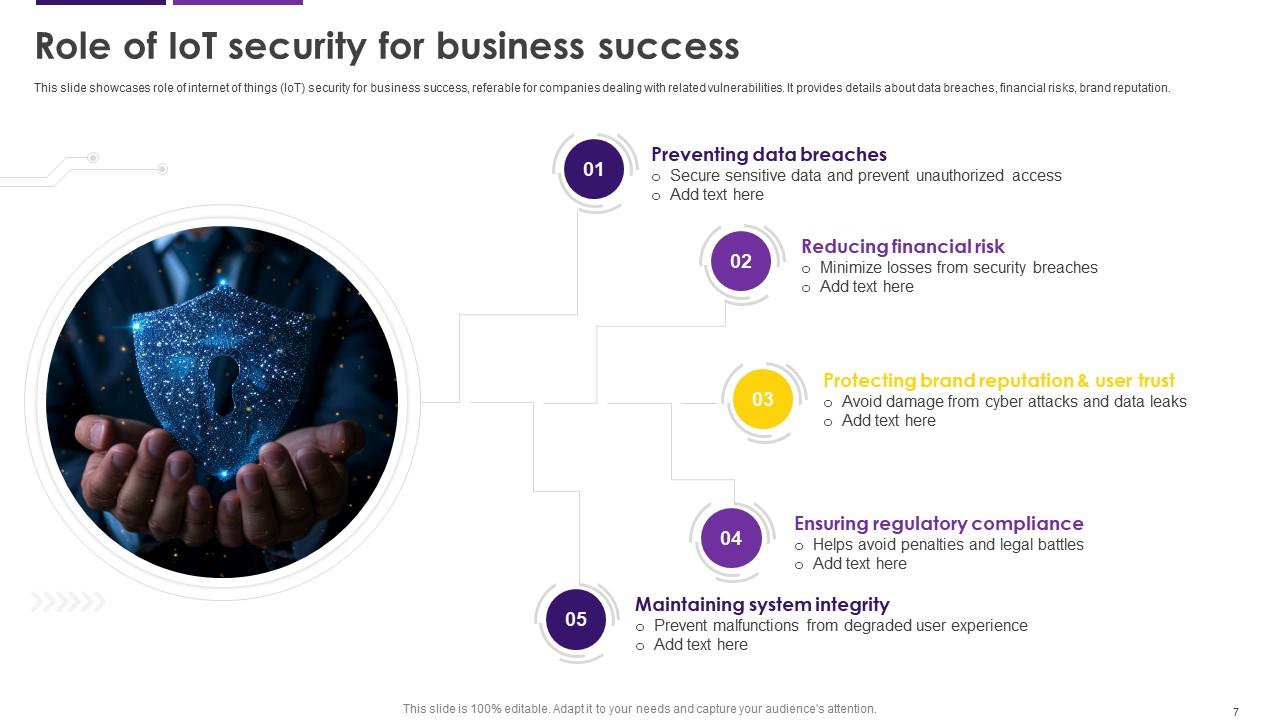 Role of IoT security for business success

This slide showcases role of internet of things (IoT) security for business success, referable for companies dealing with related vulnerabilities. It provides details about data breaches, financial risks, brand reputation.

01
Preventing data breaches
o Secure sensitive data and prevent unauthorized access
o Add text here

02
Reducing financial risk
o Minimize losses from security breaches
o Add text here

03
Protecting brand reputation & user trust
o Avoid damage from cyber attacks and data leaks
o Add text here

04
Ensuring regulatory compliance
o Helps avoid penalties and legal battles
o Add text here

05
Maintaining system integrity
o Prevent malfunctions from degraded user experience
o Add text here

This slide is 100% editable. Adapt it to your needs and capture your audience's attention.

7